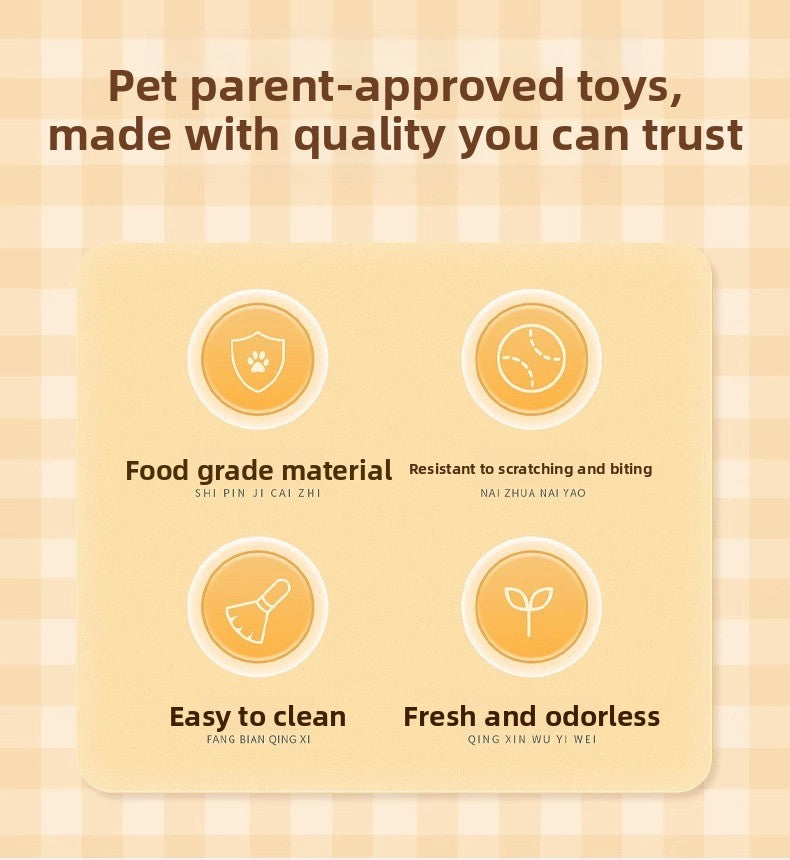 Pet parent-approved toys, made with quality you can trust

Food grade material
SHI PIN JI CAI ZHI

Resistant to scratching and biting
NAI ZHUA NAI YAO

Easy to clean
FANG BIAN QING XI

Fresh and odorless
QING XIN WU YI WEI